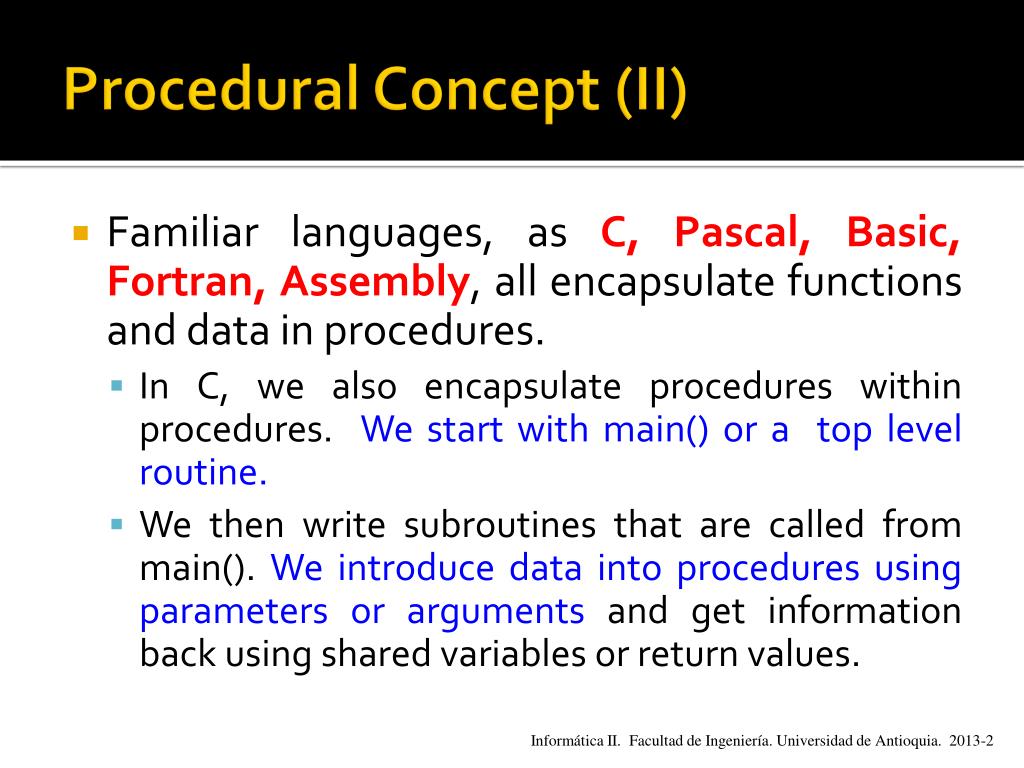 Procedural Concept (II)

Familiar languages, as C, Pascal, Basic, Fortran, Assembly, all encapsulate functions and data in procedures.

In C, we also encapsulate procedures within procedures. We start with main() or a top level routine.

We then write subroutines that are called from main(). We introduce data into procedures using parameters or arguments and get information back using shared variables or return values.

Informática II. Facultad de Ingeniería. Universidad de Antioquia. 2013-2